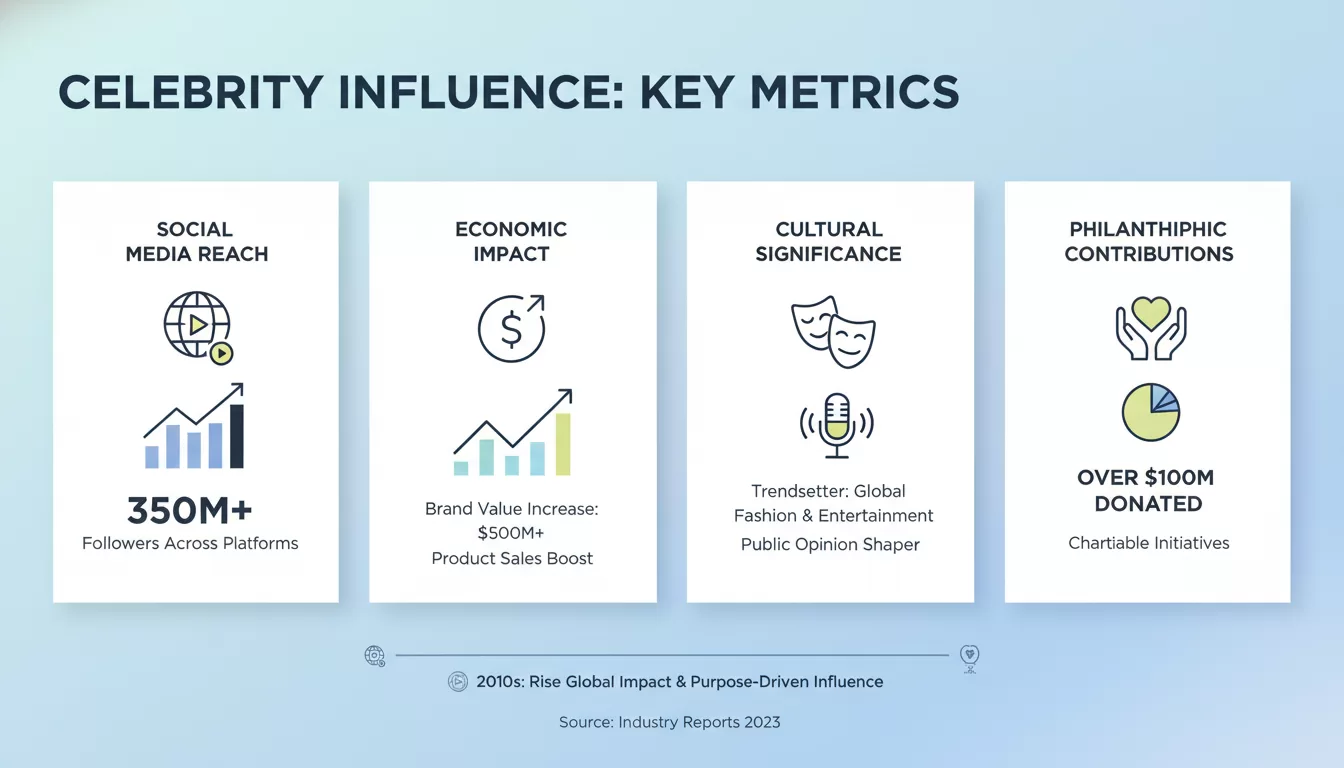 CELEBRITY INFLUENCE: KEY METRICS

SOCIAL MEDIA REACH

350M+
Followers Across Platforms

ECONOMIC IMPACT

Brand Value Increase: $500M+
Product Sales Boost

CULTURAL SIGNIFICANCE

Trendsetter: Global Fashion & Entertainment
Public Opinion Shaper

PHILANTHIPHIC CONTRIBUTIONS

OVER $100M DONATED
Chartiable Initiatives

2010s: Rise Global Impact & Purpose-Driven Influence

Source: Industry Reports 2023